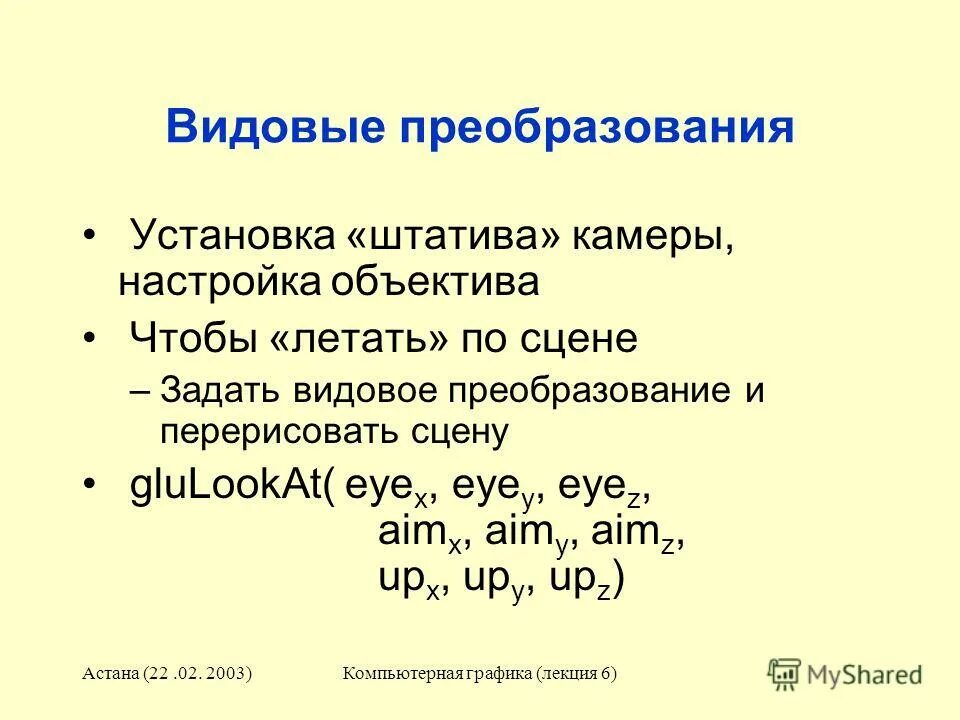 Видовые преобразования

• Установка «штатива» камеры, настройка объектива

• Чтобы «летать» по сцене

– Задать видовое преобразование и перерисовать сцену

• gluLookAt( $eye_x$, $eye_y$, $eye_z$,
$aim_x$, $aim_y$, $aim_z$,
$up_x$, $up_y$, $up_z$)

Астана (22 .02. 2003)

Компьютерная графика (лекция 6)

MyShared